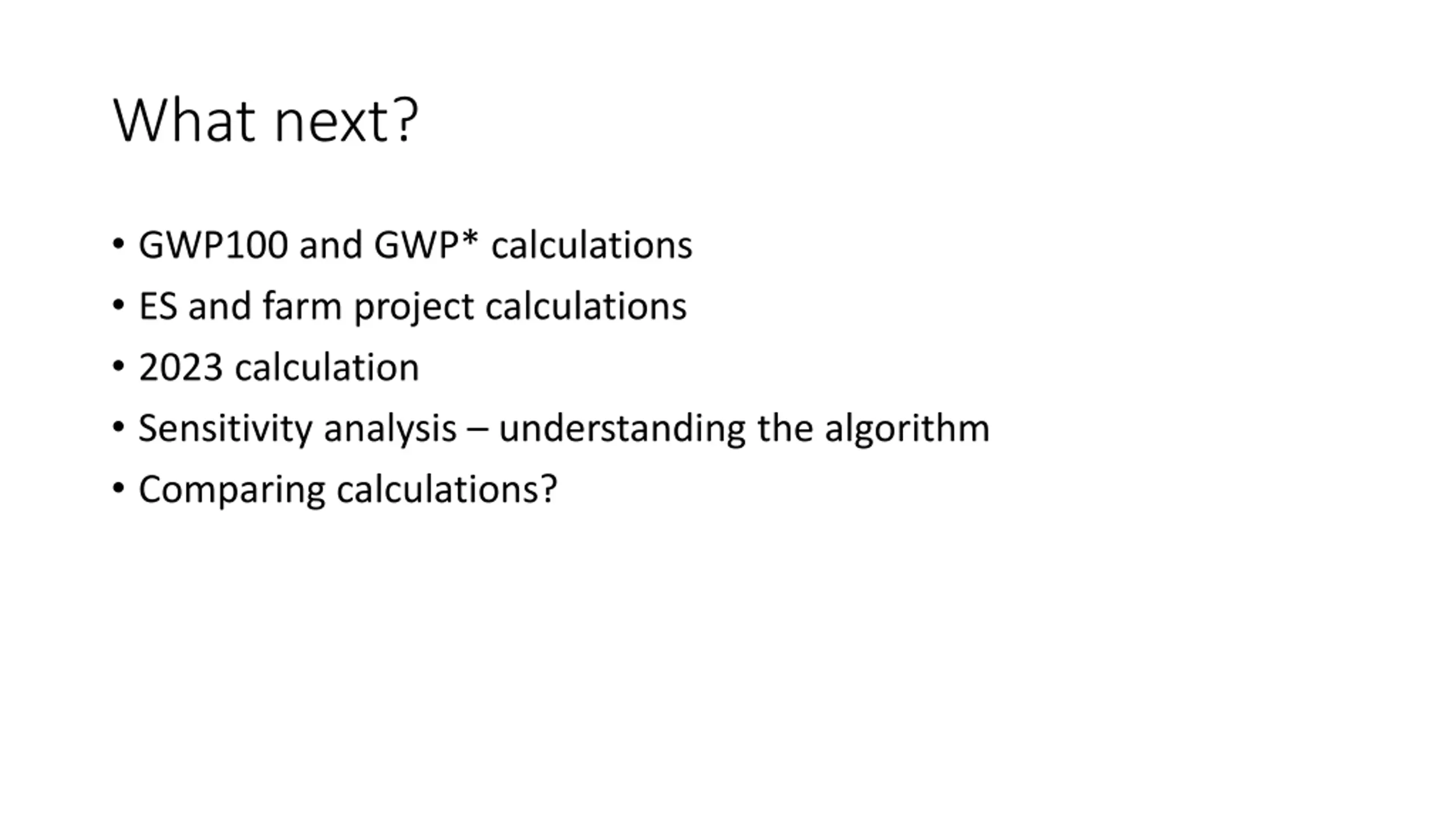 What next?

• GWP100 and GWP* calculations
• ES and farm project calculations
• 2023 calculation
• Sensitivity analysis – understanding the algorithm
• Comparing calculations?